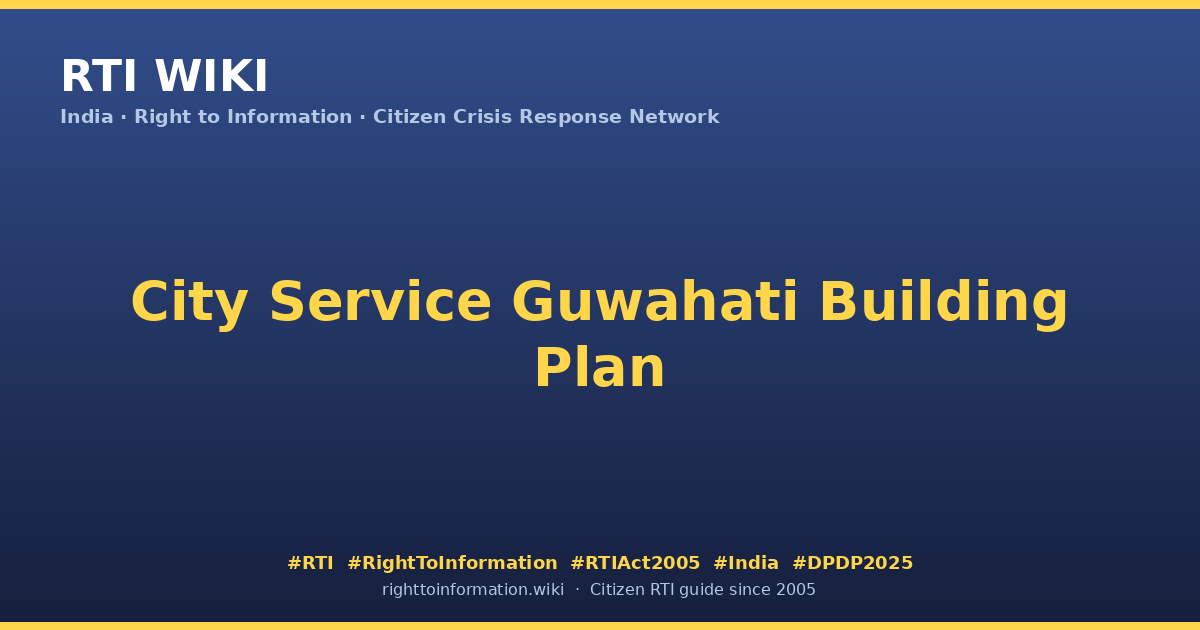 RTI WIKI
India · Right to Information · Citizen Crisis Response Network

City Service Guwahati Building Plan

#RTI #RightToInformation #RTIAct2005 #India #DPDP2025
righttoinformation.wiki · Citizen RTI guide since 2005